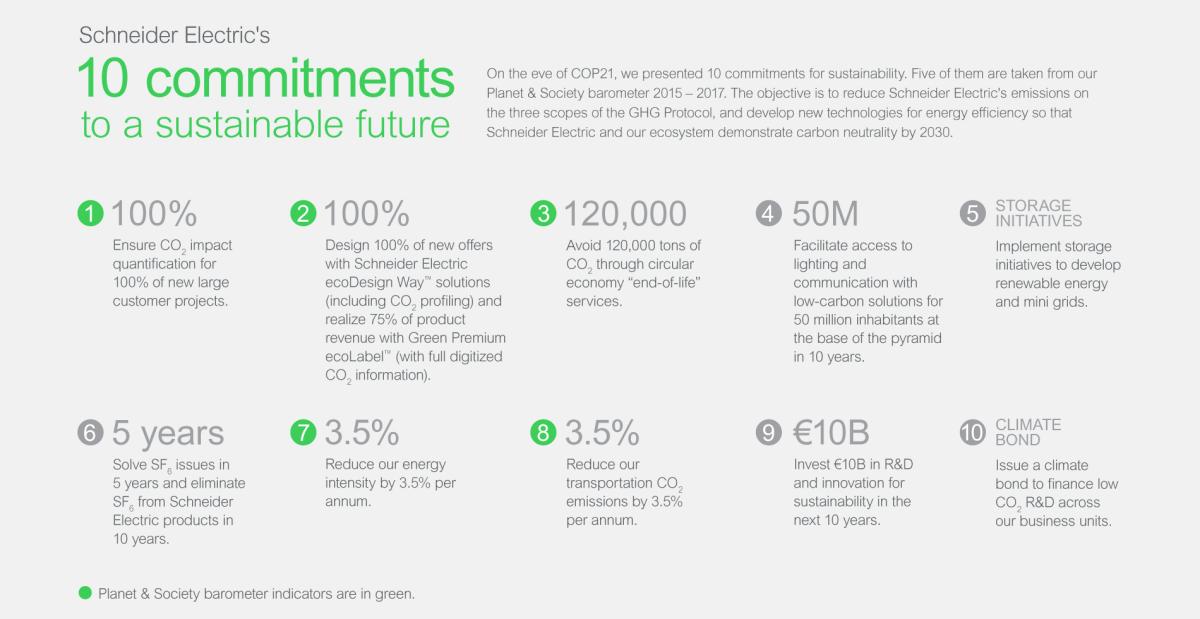 Schneider Electric's

10 commitments to a sustainable future

On the eve of COP21, we presented 10 commitments for sustainability. Five of them are taken from our Planet & Society barometer 2015 – 2017. The objective is to reduce Schneider Electric's emissions on the three scopes of the GHG Protocol, and develop new technologies for energy efficiency so that Schneider Electric and our ecosystem demonstrate carbon neutrality by 2030.

1 100%
Ensure $CO_2$ impact quantification for 100% of new large customer projects.

2 100%
Design 100% of new offers with Schneider Electric ecoDesign Way™ solutions (including $CO_2$ profiling) and realize 75% of product revenue with Green Premium ecoLabel™ (with full digitized $CO_2$ information).

3 120,000
Avoid 120,000 tons of $CO_2$ through circular economy "end-of-life" services.

4 50M
Facilitate access to lighting and communication with low-carbon solutions for 50 million inhabitants at the base of the pyramid in 10 years.

5 STORAGE INITIATIVES
Implement storage initiatives to develop renewable energy and mini grids.

6 5 years
Solve $SF_6$ issues in 5 years and eliminate $SF_6$ from Schneider Electric products in 10 years.

7 3.5%
Reduce our energy intensity by 3.5% per annum.

8 3.5%
Reduce our transportation $CO_2$ emissions by 3.5% per annum.

9 €10B
Invest €10B in R&D and innovation for sustainability in the next 10 years.

10 CLIMATE BOND
Issue a climate bond to finance low $CO_2$ R&D across our business units.

Planet & Society barometer indicators are in green.